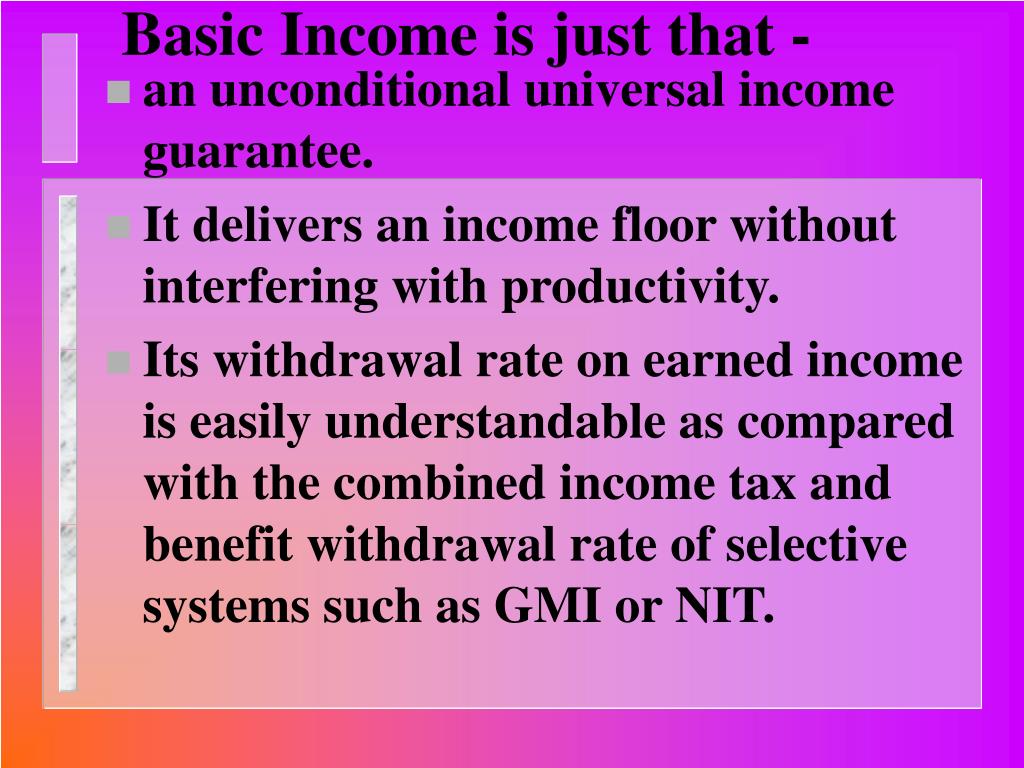 Basic Income is just that -

an unconditional universal income guarantee.

It delivers an income floor without interfering with productivity.

Its withdrawal rate on earned income is easily understandable as compared with the combined income tax and benefit withdrawal rate of selective systems such as GMI or NIT.